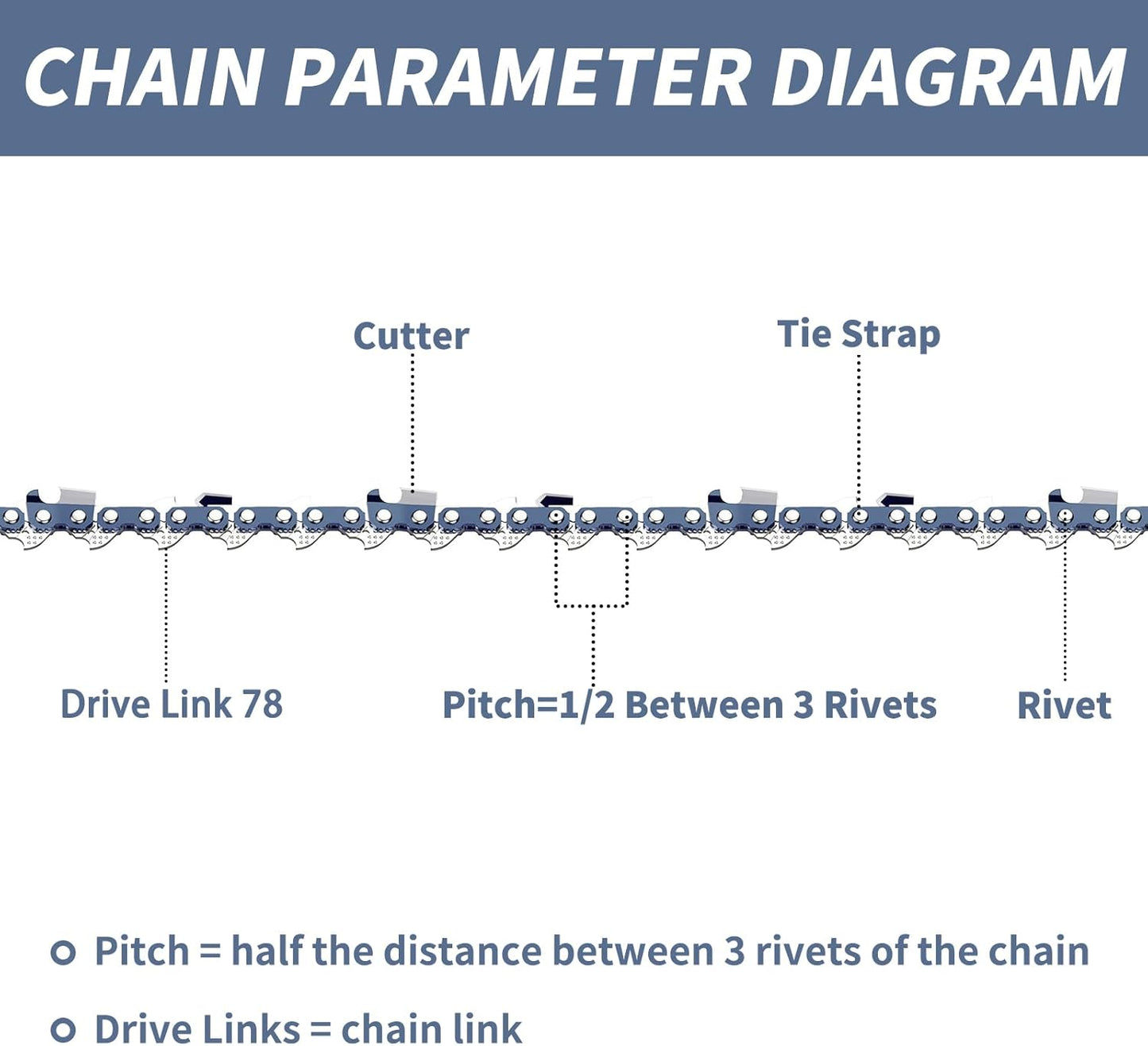 CHAIN PARAMETER DIAGRAM

Cutter

Tie Strap

Drive Link 78

Pitch=1/2 Between 3 Rivets

Rivet

Pitch = half the distance between 3 rivets of the chain

Drive Links = chain link